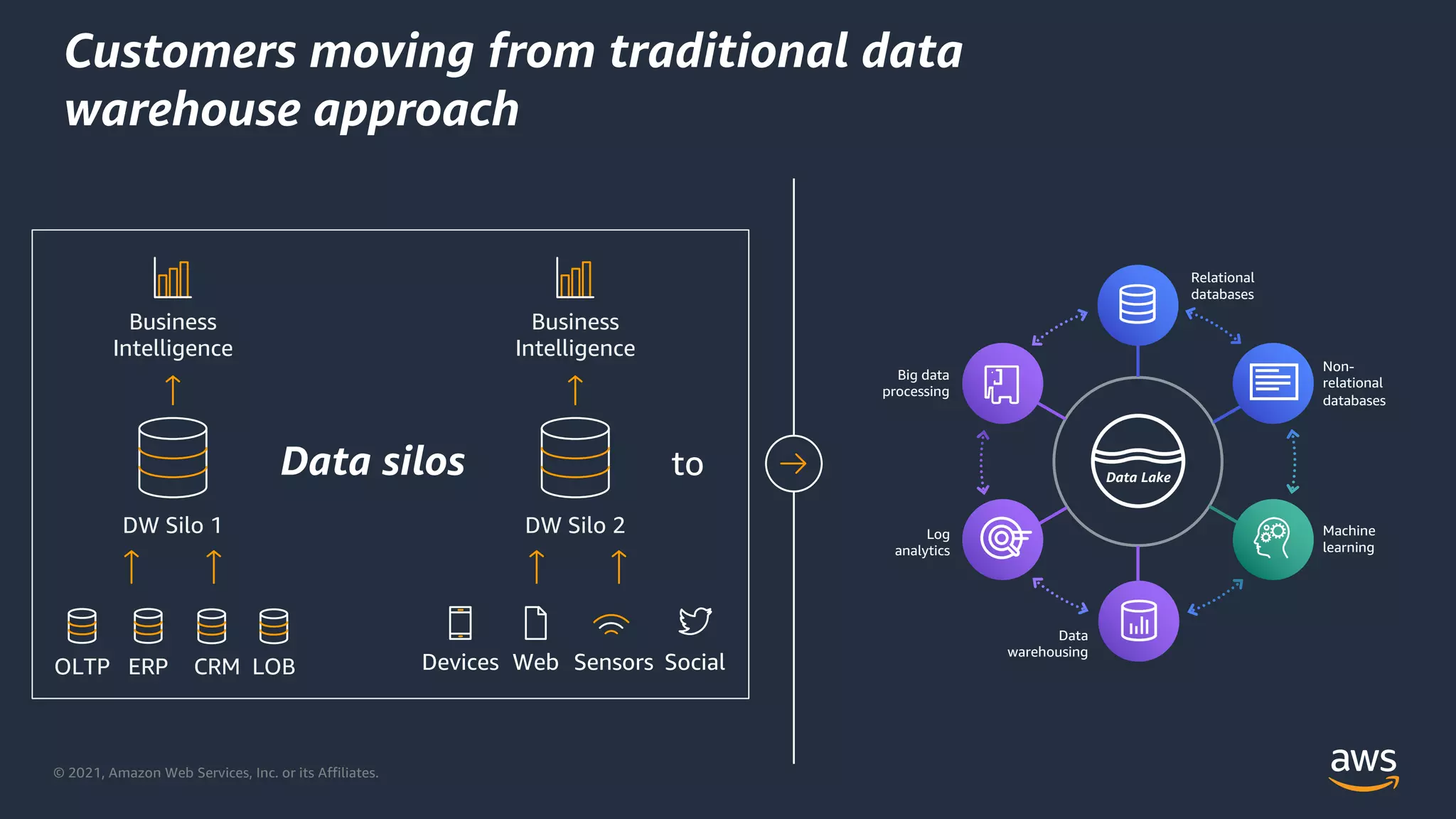 Customers moving from traditional data warehouse approach

Business Intelligence

DW Silo 1

OLTP ERP CRM LOB

Data silos

Business Intelligence

DW Silo 2

Devices Web Sensors Social

to

Relational databases

Non-relational databases

Machine learning

Data warehousing

Log analytics

Big data processing

Data Lake

© 2021, Amazon Web Services, Inc. or its Affiliates.

aws